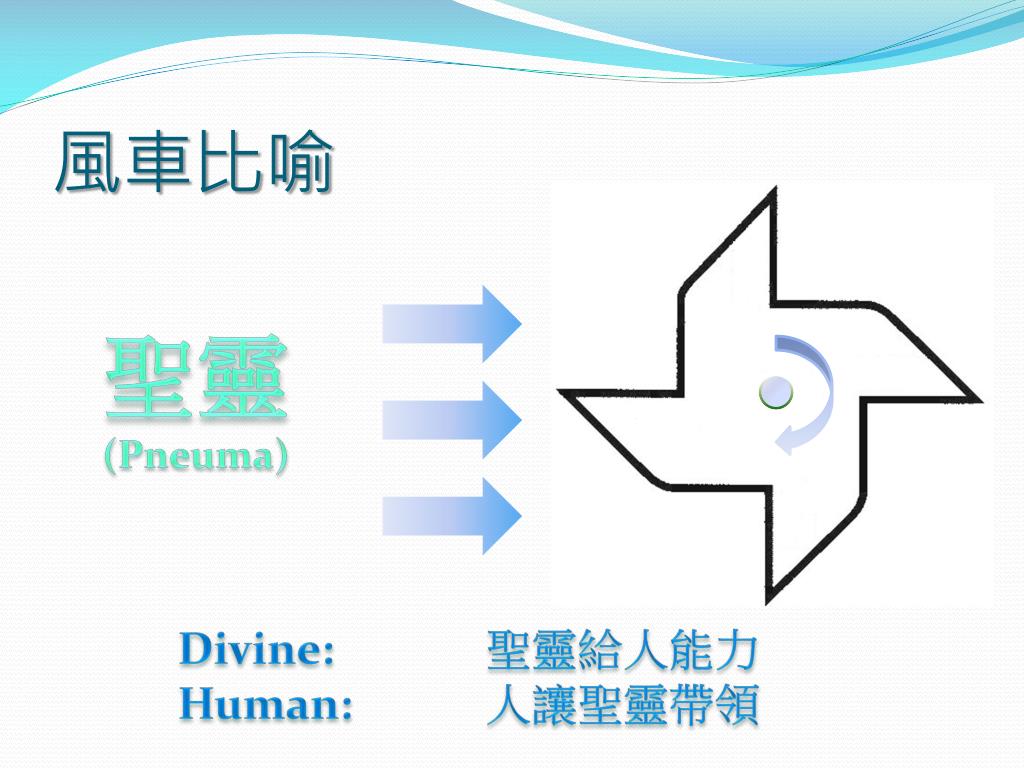 風車比喻

聖靈
(Pneuma)

Divine: 聖靈給人能力
Human: 人讓聖靈帶領